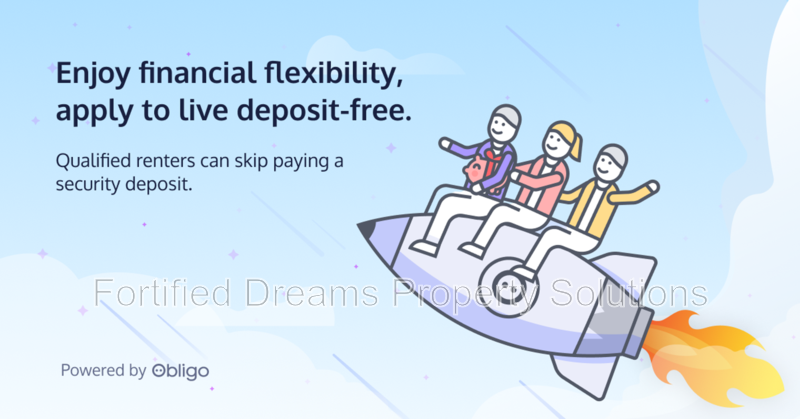 Enjoy financial flexibility, apply to live deposit-free.

Qualified renters can skip paying a security deposit.

Fortified Dreams Property Solutions

Powered by Obligo